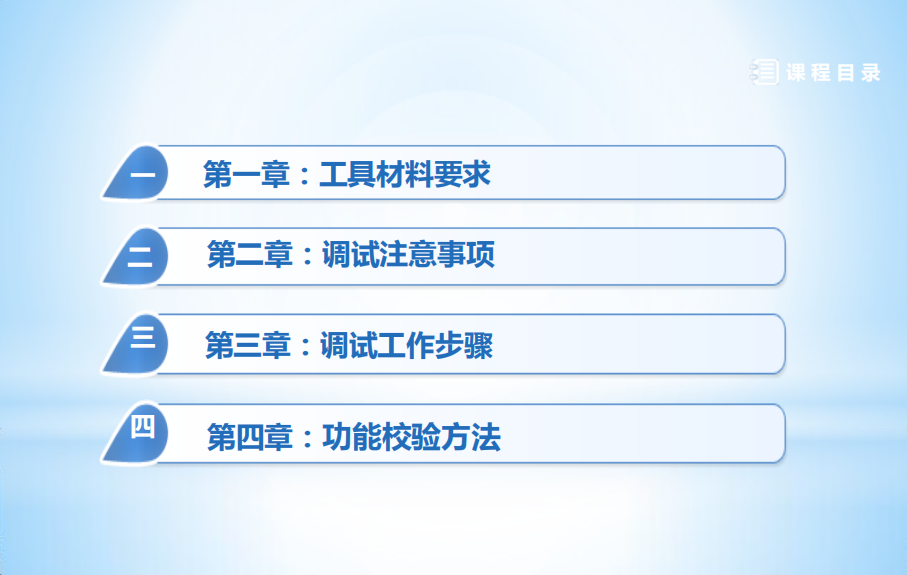 课程目录

一 第一章：工具材料要求

二 第二章：调试注意事项

三 第三章：调试工作步骤

四 第四章：功能校验方法